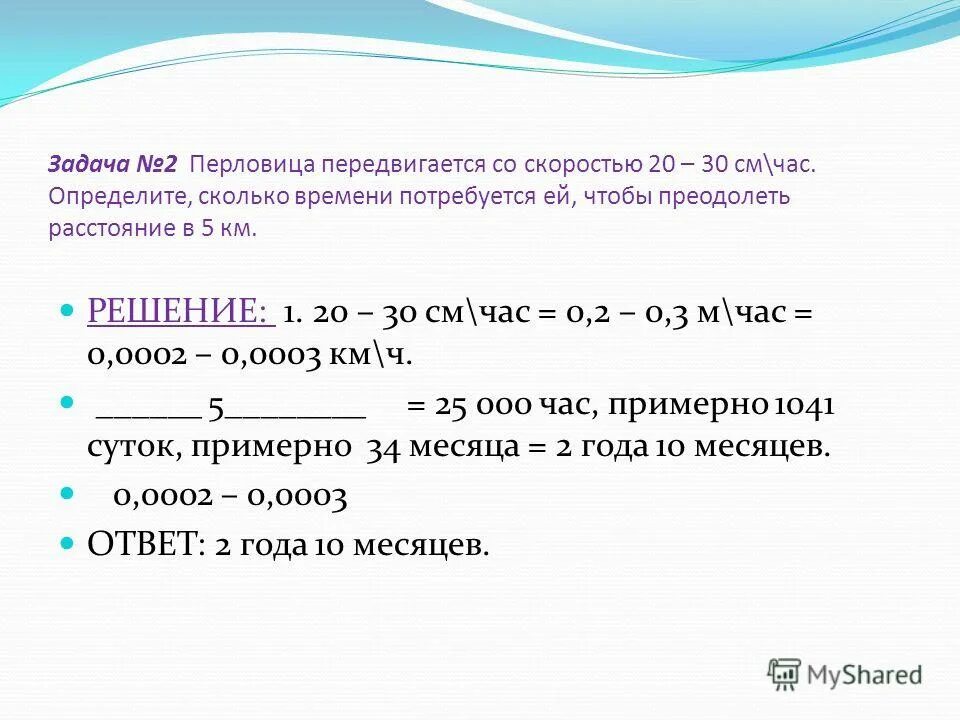 Задача №2 Перловица передвигается со скоростью 20 – 30 см\час. Определите, сколько времени потребуется ей, чтобы преодолеть расстояние в 5 км.

РЕШЕНИЕ: 1. 20 – 30 см\час = 0,2 – 0,3 м\час = 0,0002 – 0,0003 км\ч.

______ 5________ = 25 000 час, примерно 1041 суток, примерно 34 месяца = 2 года 10 месяцев.

0,0002 – 0,0003

ОТВЕТ: 2 года 10 месяцев.

MyShared